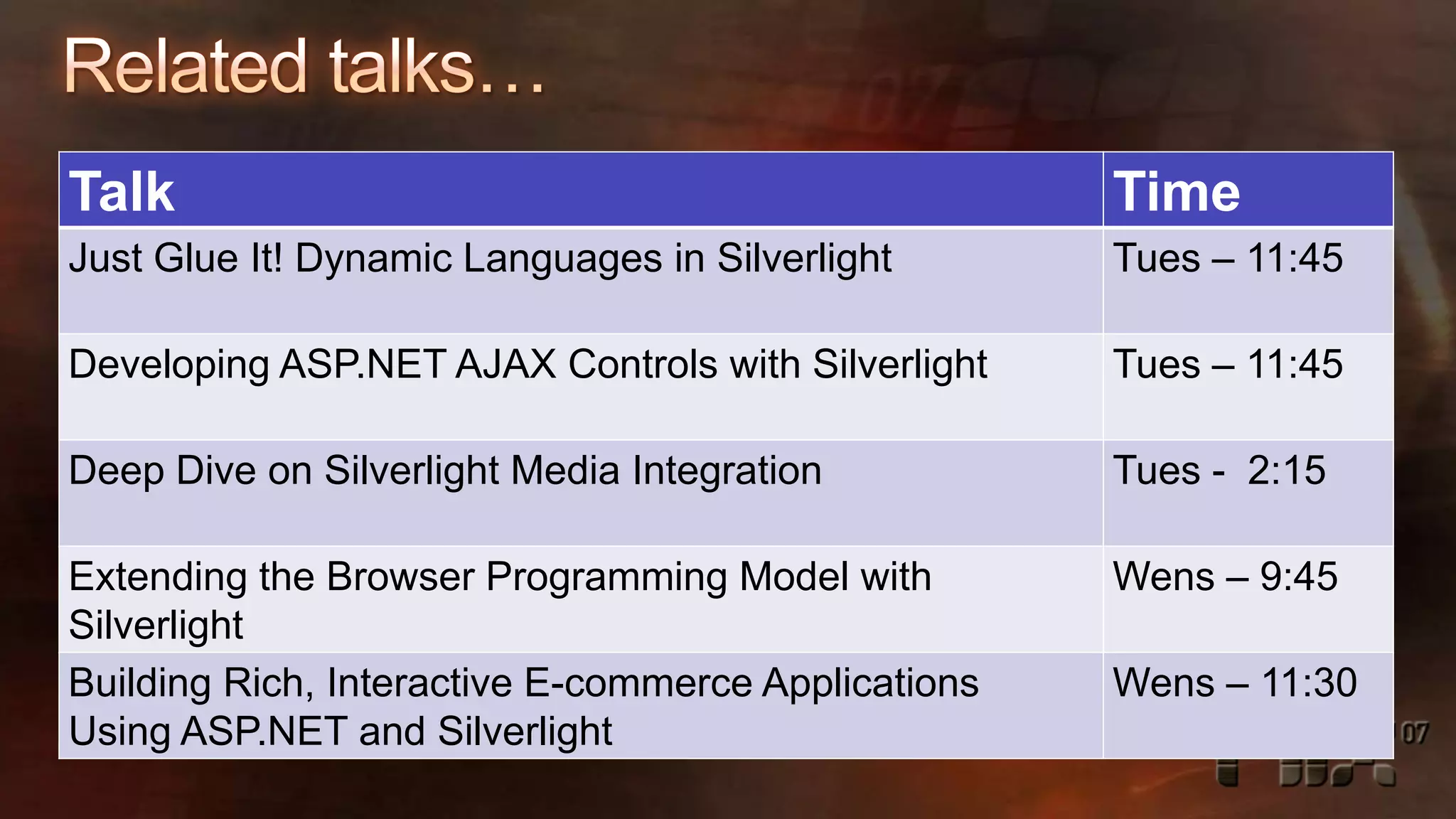 Related talks…

| Talk | Time |
|---|---|
| Just Glue It! Dynamic Languages in Silverlight | Tues – 11:45 |
| Developing ASP.NET AJAX Controls with Silverlight | Tues – 11:45 |
| Deep Dive on Silverlight Media Integration | Tues - 2:15 |
| Extending the Browser Programming Model with Silverlight | Wens – 9:45 |
| Building Rich, Interactive E-commerce Applications Using ASP.NET and Silverlight | Wens – 11:30 |

07